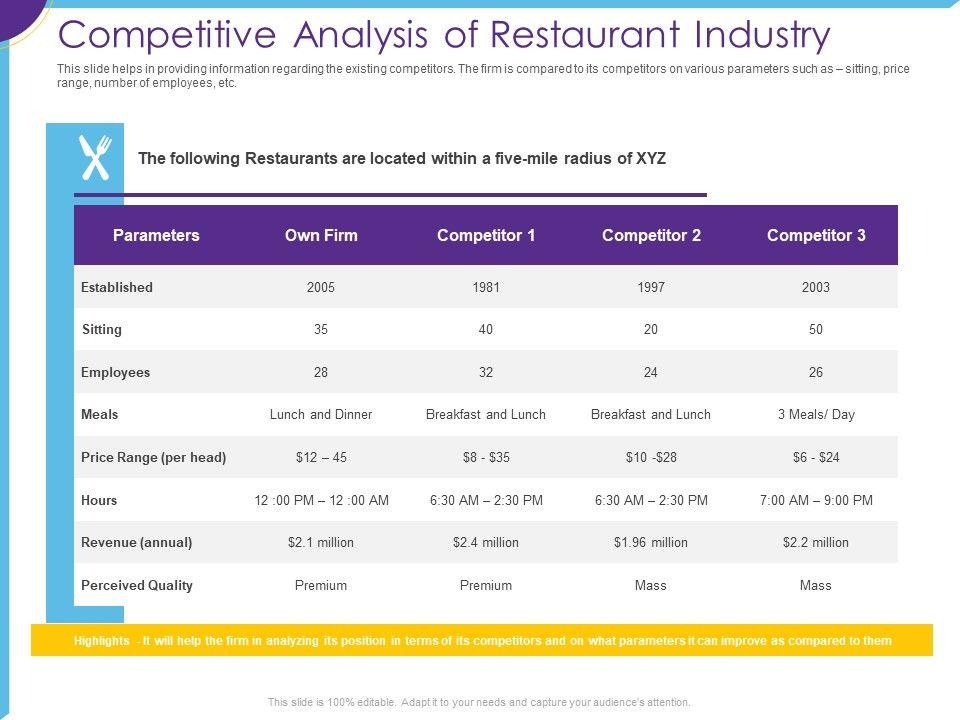 Competitive Analysis of Restaurant Industry

This slide helps in providing information regarding the existing competitors. The firm is compared to its competitors on various parameters such as – sitting, price range, number of employees, etc.

The following Restaurants are located within a five-mile radius of XYZ

| Parameters | Own Firm | Competitor 1 | Competitor 2 | Competitor 3 |
|---|---|---|---|---|
| Established | 2005 | 1981 | 1997 | 2003 |
| Sitting | 35 | 40 | 20 | 50 |
| Employees | 28 | 32 | 24 | 26 |
| Meals | Lunch and Dinner | Breakfast and Lunch | Breakfast and Lunch | 3 Meals/ Day |
| Price Range (per head) | \$12 – 45 | \$8 - \$35 | \$10 -\$28 | \$6 - \$24 |
| Hours | 12 :00 PM – 12 :00 AM | 6:30 AM – 2:30 PM | 6:30 AM – 2:30 PM | 7:00 AM – 9:00 PM |
| Revenue (annual) | \$2.1 million | \$2.4 million | \$1.96 million | \$2.2 million |
| Perceived Quality | Premium | Premium | Mass | Mass |

Highlights - It will help the firm in analyzing its position in terms of its competitors and on what parameters it can improve as compared to them

This slide is 100% editable. Adapt it to your needs and capture your audience's attention.